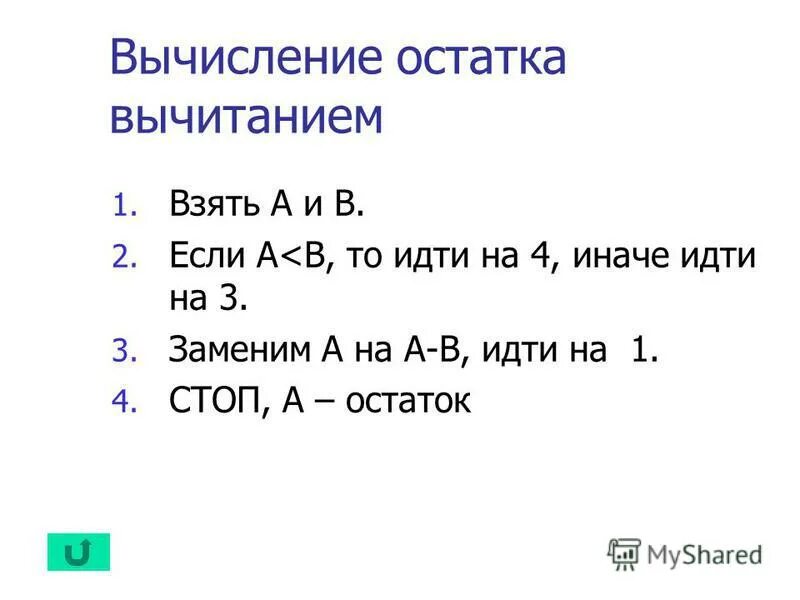 Вычисление остатка вычитанием

1. Взять А и В.
2. Если А<В, то идти на 4, иначе идти на 3.
3. Заменим А на А-В, идти на 1.
4. СТОП, А – остаток

MyShared